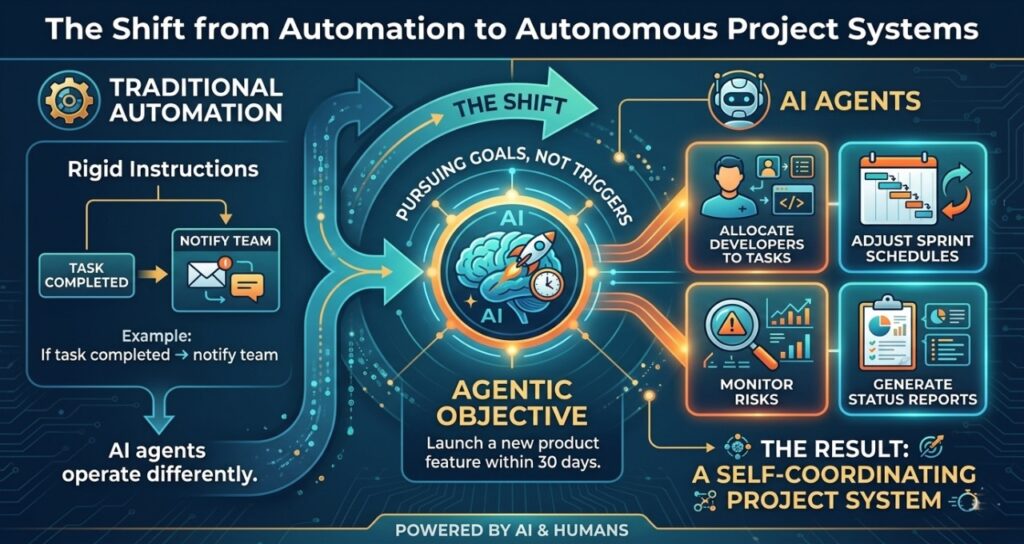 The Shift from Automation to Autonomous Project Systems

TRADITIONAL AUTOMATION

Rigid Instructions

TASK COMPLETED

NOTIFY TEAM

Example:
If task completed → notify team

AI agents operate differently.

THE SHIFT

PURSUING GOALS, NOT TRIGGERS

AI

AI

AGENTIC OBJECTIVE

Launch a new product feature within 30 days.

AI AGENTS

ALLOCATE DEVELOPERS TO TASKS

ADJUST SPRINT SCHEDULES

MONITOR RISKS

GENERATE STATUS REPORTS

THE RESULT:
A SELF-COORDINATING PROJECT SYSTEM

POWERED BY AI & HUMANS